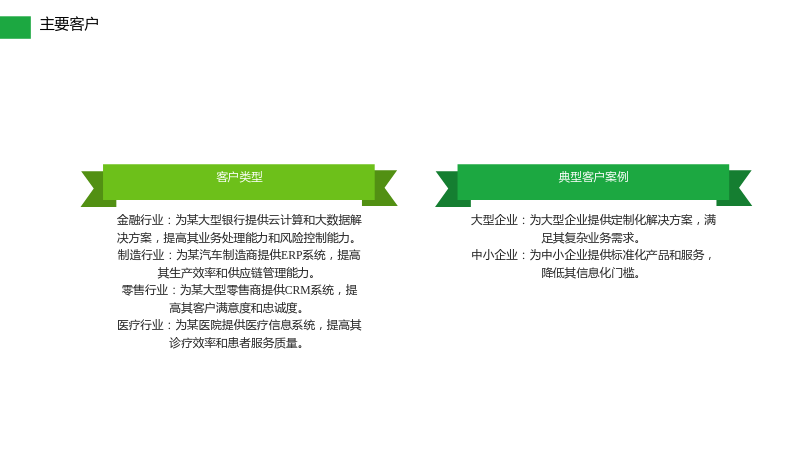 主要客户

客户类型

金融行业：为某大型银行提供云计算和大数据解决方案，提高其业务处理能力和风险控制能力。
制造行业：为某汽车制造商提供ERP系统，提高其生产效率和供应链管理能力。
零售行业：为某大型零售商提供CRM系统，提高其客户满意度和忠诚度。
医疗行业：为某医院提供医疗信息系统，提高其诊疗效率和患者服务质量。

典型客户案例

大型企业：为大型企业提供定制化解决方案，满足其复杂业务需求。
中小企业：为中小企业提供标准化产品和服务，降低其信息化门槛。